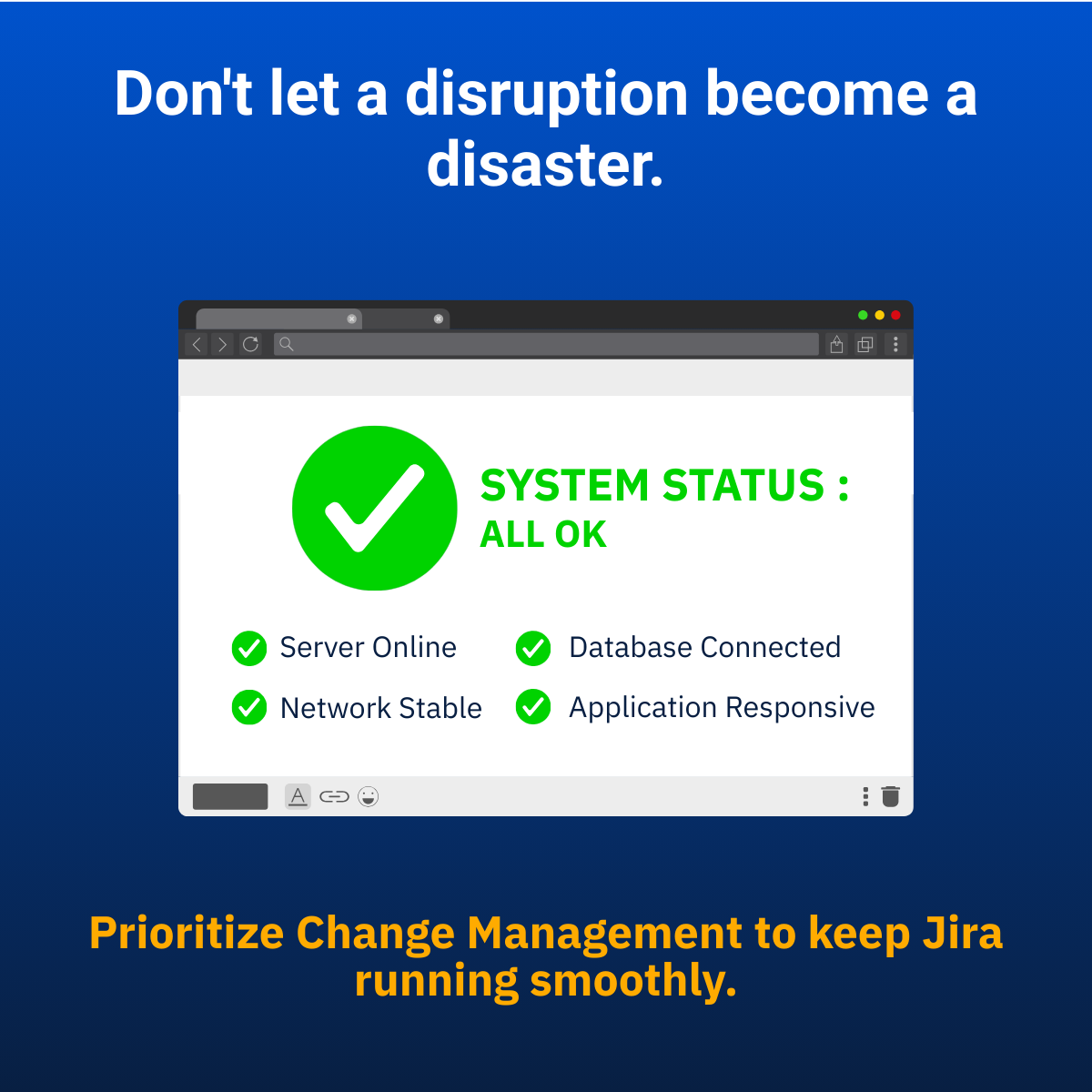 Don't let a disruption become a disaster.

SYSTEM STATUS :
ALL OK

Server Online
Database Connected
Network Stable
Application Responsive

A

Prioritize Change Management to keep Jira running smoothly.